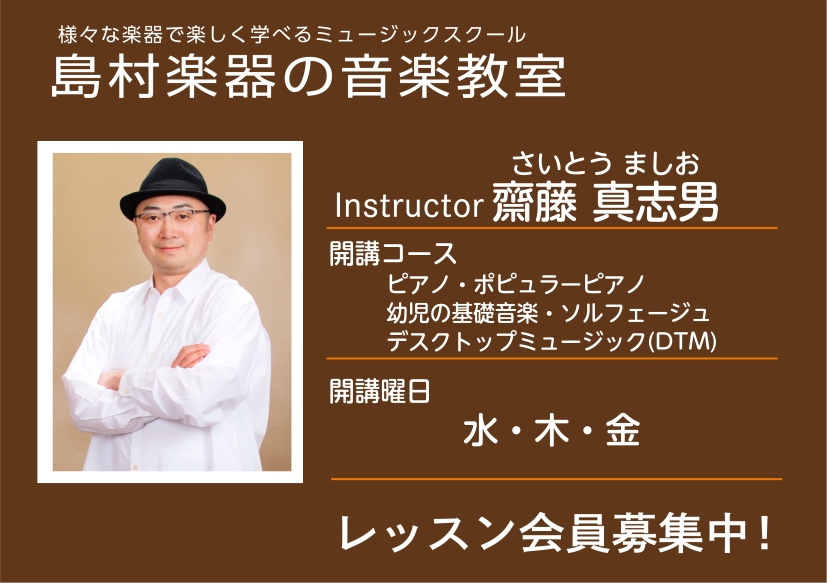 様々な楽器で楽しく学べるミュージックスクール
島村楽器の音楽教室

さいとう ましお
Instructor 齋藤 真志男

開講コース
ピアノ・ポピュラーピアノ
幼児の基礎音楽・ソルフェージュ
デスクトップミュージック(DTM)

開講曜日
水・木・金

レッスン会員募集中！